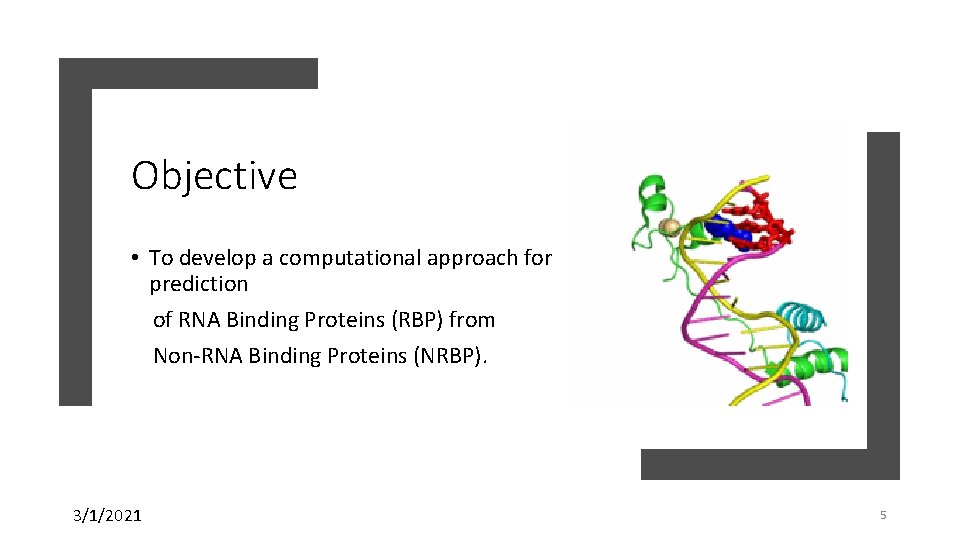 Objective

• To develop a computational approach for prediction of RNA Binding Proteins (RBP) from Non-RNA Binding Proteins (NRBP).

3/1/2021

5